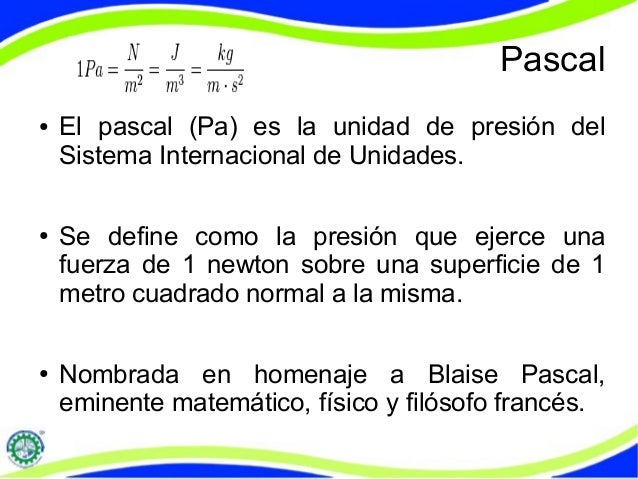 $1Pa = \frac{N}{m^2} = \frac{J}{m^3} = \frac{kg}{m \cdot s^2}$

Pascal

• El pascal (Pa) es la unidad de presión del Sistema Internacional de Unidades.

• Se define como la presión que ejerce una fuerza de 1 newton sobre una superficie de 1 metro cuadrado normal a la misma.

• Nombrada en homenaje a Blaise Pascal, eminente matemático, físico y filósofo francés.